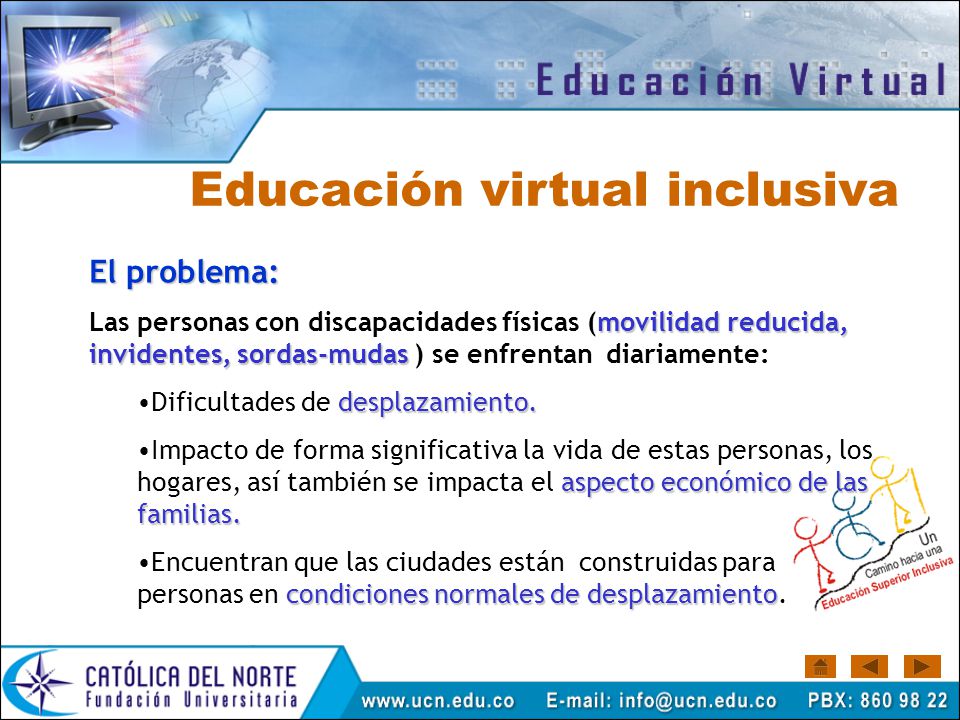 Educación Virtual

Educación virtual inclusiva

El problema:

Las personas con discapacidades físicas (movilidad reducida, invidentes, sordas-mudas ) se enfrentan diariamente:

•Dificultades de desplazamiento.

•Impacto de forma significativa la vida de estas personas, los hogares, así también se impacta el aspecto económico de las familias.

•Encuentran que las ciudades están construidas para personas en condiciones normales de desplazamiento.

Un Camino hacia una Educación Superior Inclusiva

CATÓLICA DEL NORTE
Fundación Universitaria

www.ucn.edu.co E-mail: info@ucn.edu.co PBX: 860 98 22